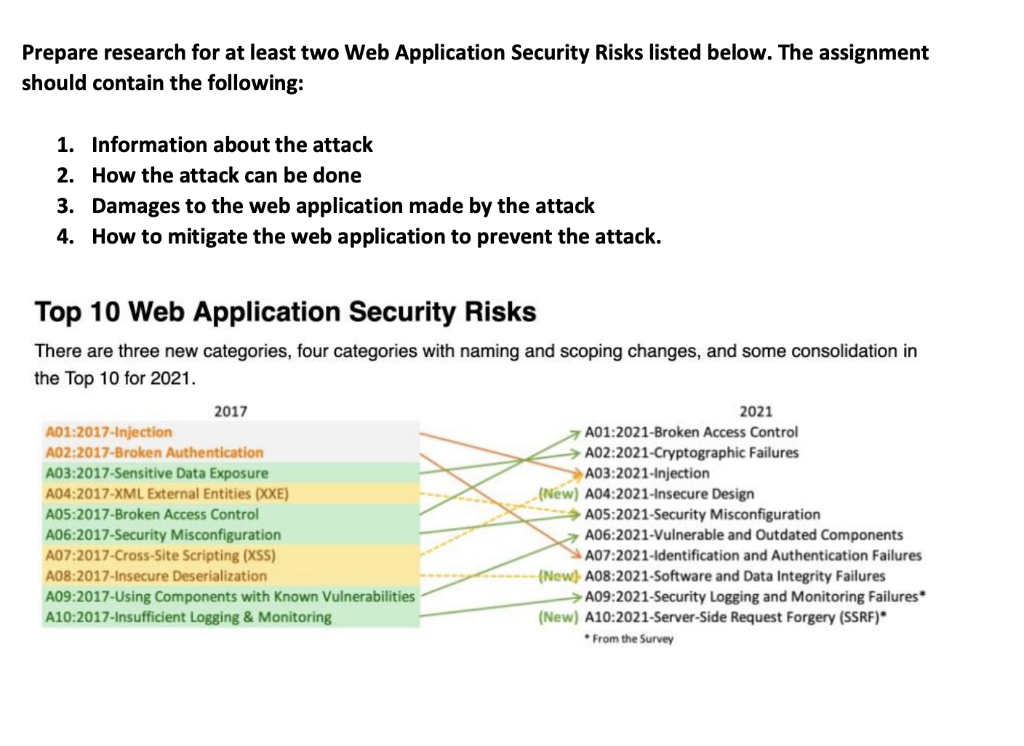 Prepare research for at least two Web Application Security Risks listed below. The assignment should contain the following:

1. Information about the attack
2. How the attack can be done
3. Damages to the web application made by the attack
4. How to mitigate the web application to prevent the attack.

Top 10 Web Application Security Risks

There are three new categories, four categories with naming and scoping changes, and some consolidation in the Top 10 for 2021.

2017
A01:2017-Injection
A02:2017-Broken Authentication
A03:2017-Sensitive Data Exposure
A04:2017-XML External Entities (XXE)
A05:2017-Broken Access Control
A06:2017-Security Misconfiguration
A07:2017-Cross-Site Scripting (XSS)
A08:2017-Insecure Deserialization
A09:2017-Using Components with Known Vulnerabilities
A10:2017-Insufficient Logging & Monitoring

2021
A01:2021-Broken Access Control
A02:2021-Cryptographic Failures
A03:2021-Injection
(New) A04:2021-Insecure Design
A05:2021-Security Misconfiguration
A06:2021-Vulnerable and Outdated Components
A07:2021-Identification and Authentication Failures
(New) A08:2021-Software and Data Integrity Failures
A09:2021-Security Logging and Monitoring Failures*
(New) A10:2021-Server-Side Request Forgery (SSRF)*
* From the Survey